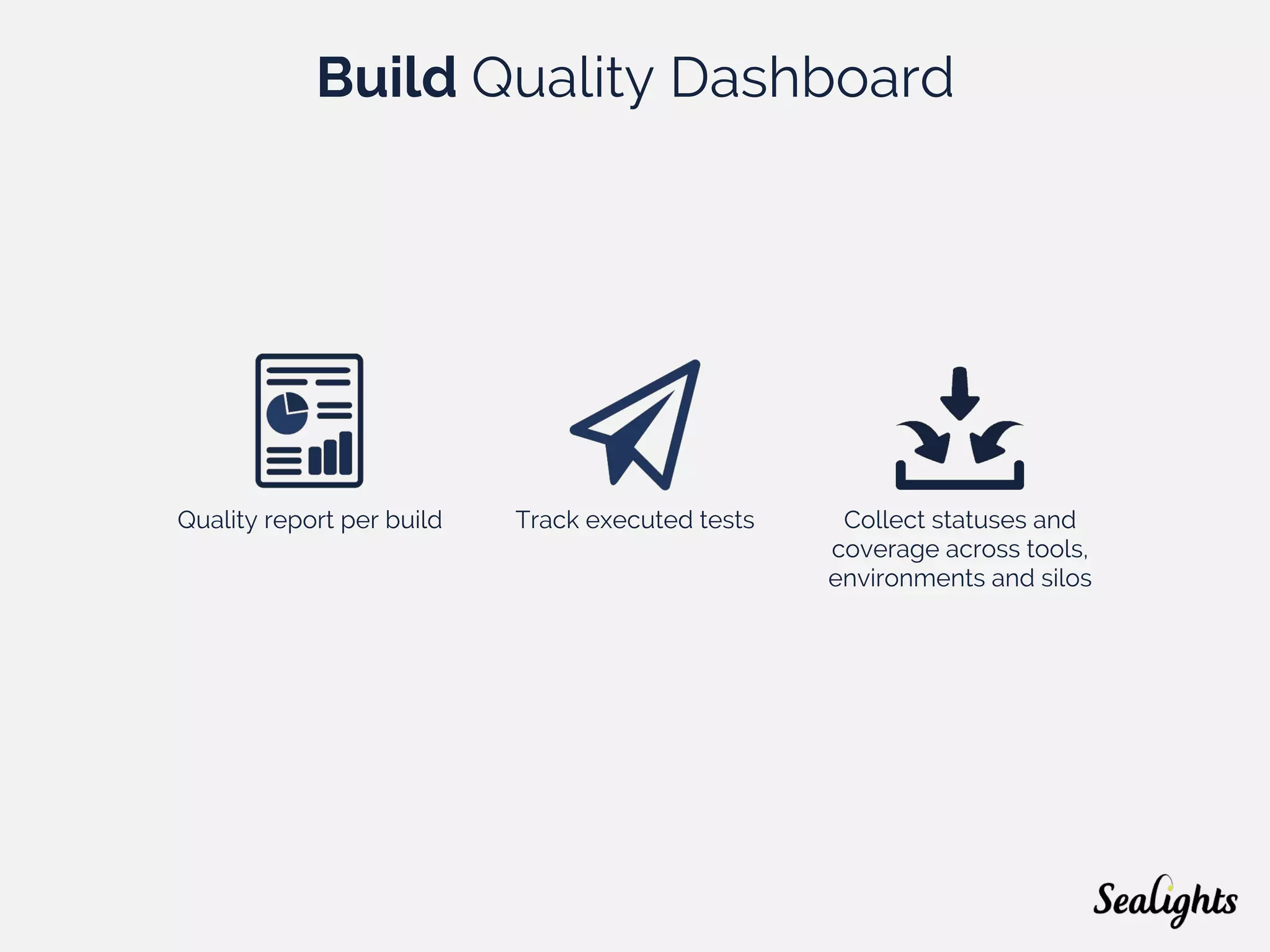 Build Quality Dashboard

Quality report per build

Track executed tests

Collect statuses and coverage across tools, environments and silos

Sealights